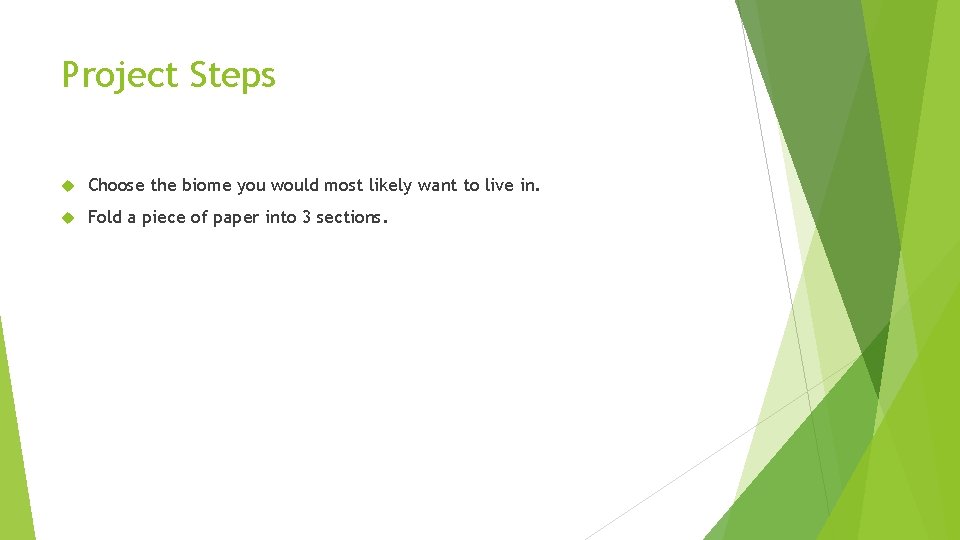 Project Steps

Choose the biome you would most likely want to live in.

Fold a piece of paper into 3 sections.